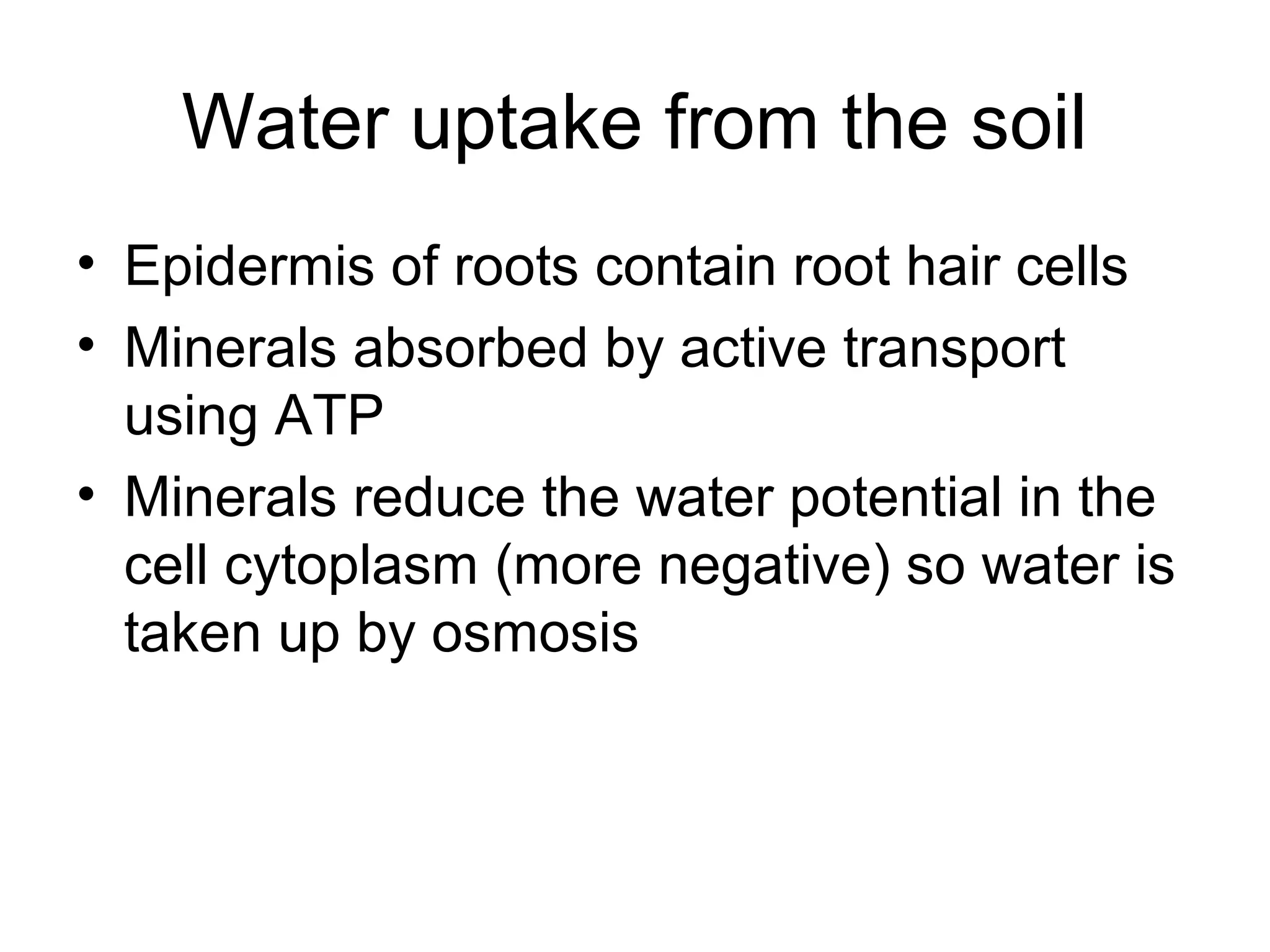 Water uptake from the soil

• Epidermis of roots contain root hair cells
• Minerals absorbed by active transport using ATP
• Minerals reduce the water potential in the cell cytoplasm (more negative) so water is taken up by osmosis